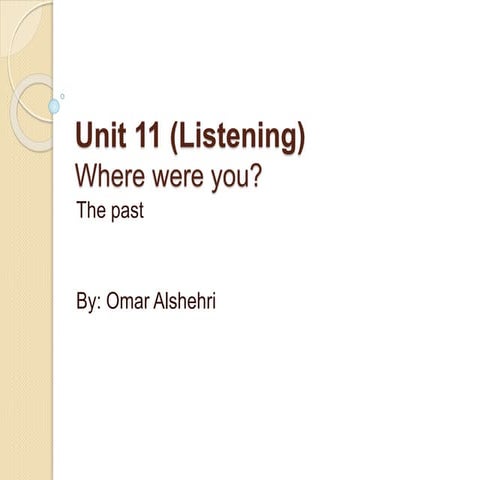 Unit 11 (Listening)
Where were you?
The past

By: Omar Alshehri